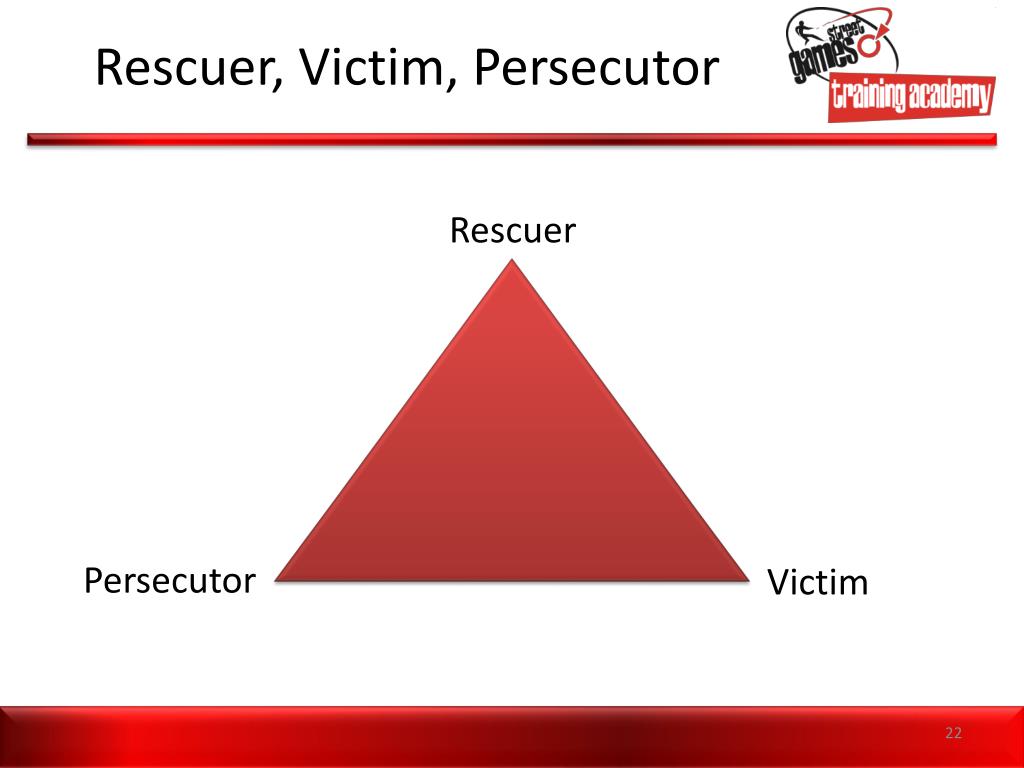 Rescuer, Victim, Persecutor

street games training academy

Rescuer

Persecutor

Victim

22